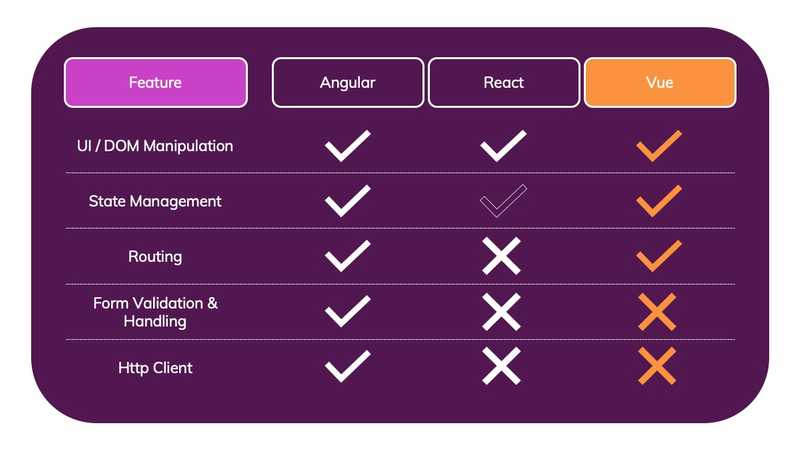 | Feature | Angular | React | Vue |
|---|---|---|---|
| UI / DOM Manipulation | ✓ | ✓ | ✓ |
| State Management | ✓ | ✓ | ✓ |
| Routing | ✓ | ✗ | ✓ |
| Form Validation & Handling | ✓ | ✗ | ✗ |
| Http Client | ✓ | ✗ | ✗ |